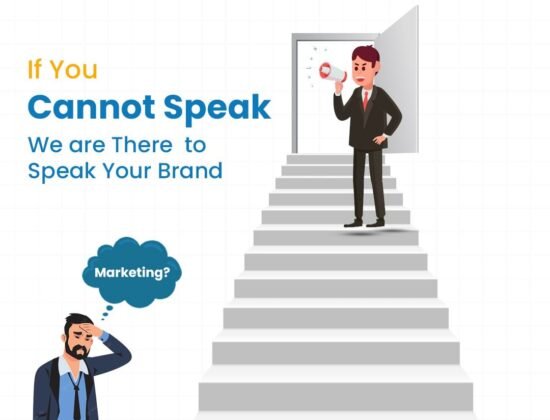 If You
Cannot Speak
We are There to Speak Your Brand

Marketing?